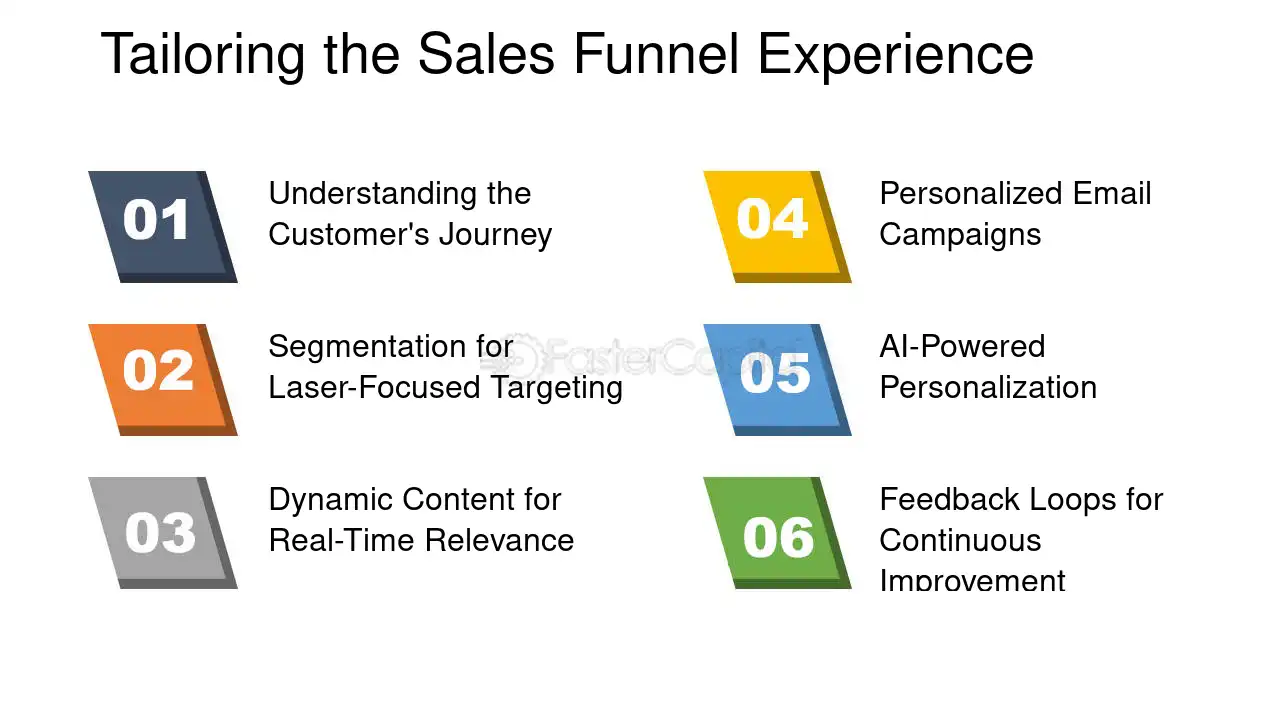 Tailoring the Sales Funnel Experience

01 Understanding the Customer's Journey

02 Segmentation for Laser-Focused Targeting

03 Dynamic Content for Real-Time Relevance

04 Personalized Email Campaigns

05 AI-Powered Personalization

06 Feedback Loops for Continuous Improvement

FasterCapital